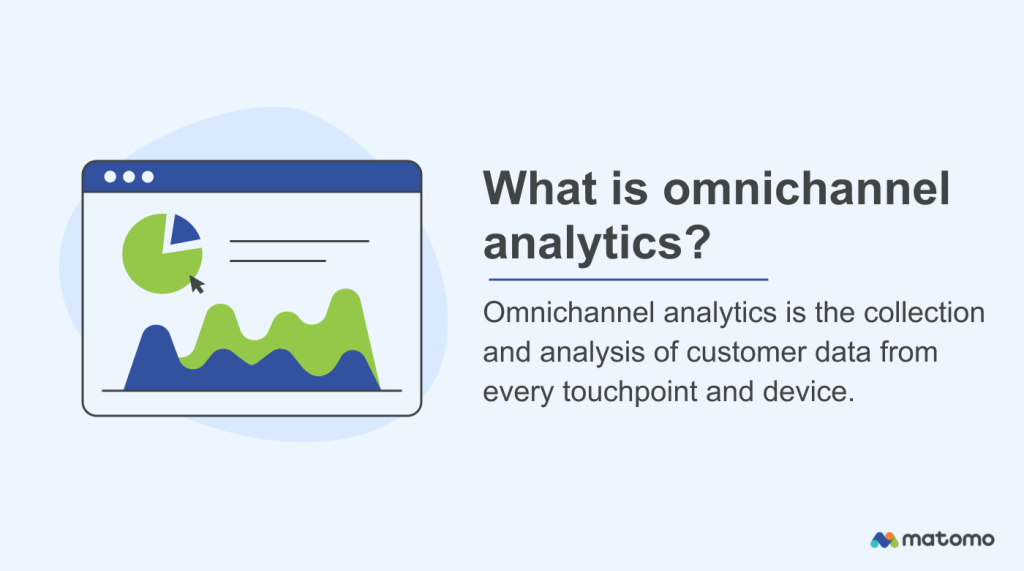 What is omnichannel analytics?

Omnichannel analytics is the collection and analysis of customer data from every touchpoint and device.

matomo